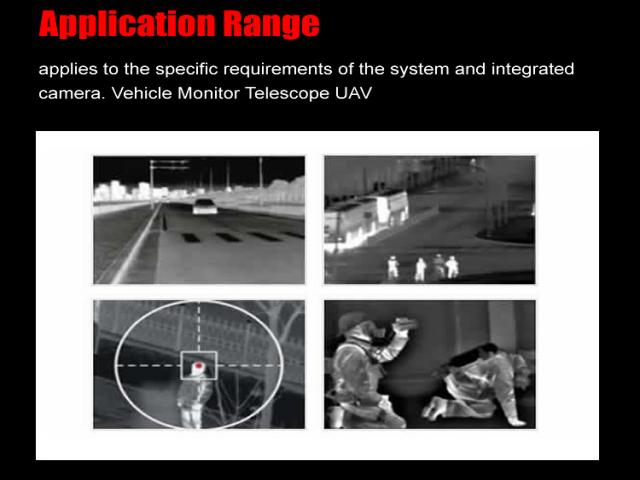 Application Range

applies to the specific requirements of the system and integrated camera. Vehicle Monitor Telescope UAV